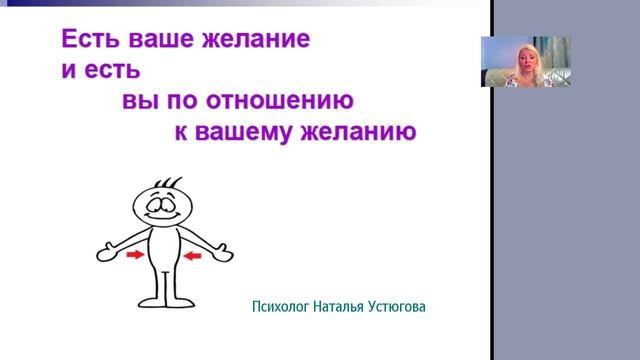 Есть ваше желание
и есть
вы по отношению
к вашему желанию

Психолог Наталья Устюгова